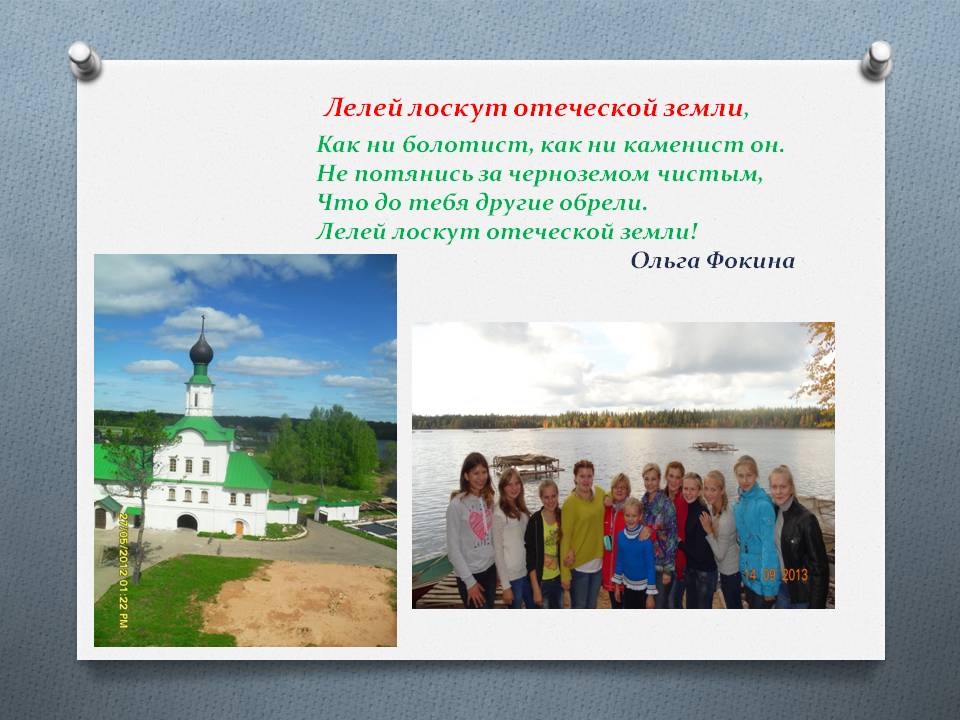 Лелей лоскут отеческой земли,

Как ни болотист, как ни каменист он.
Не потянись за черноземом чистым,
Что до тебя другие обрели.
Лелей лоскут отеческой земли!

Ольга Фокина

27/05/2012 01:22 PM

14.09.2013